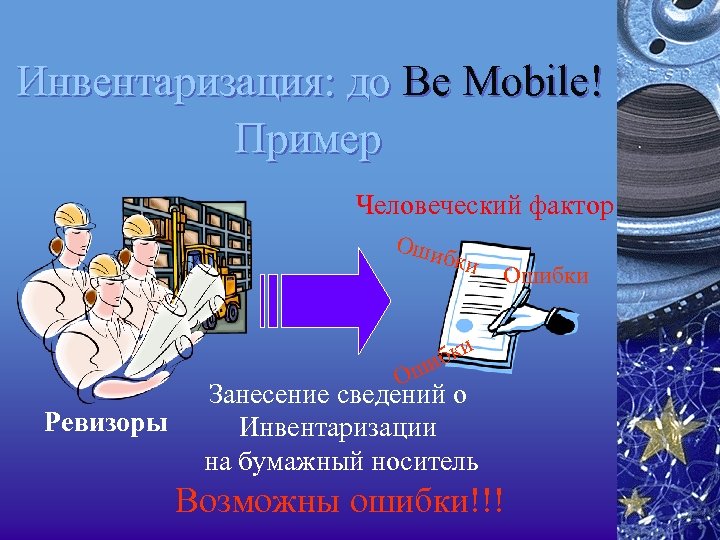 Инвентаризация: до Be Mobile!
Пример

Человеческий фактор

Ошибки

Ошибки

Ошибки

Ревизоры

Занесение сведений о Инвентаризации на бумажный носитель

Возможны ошибки!!!